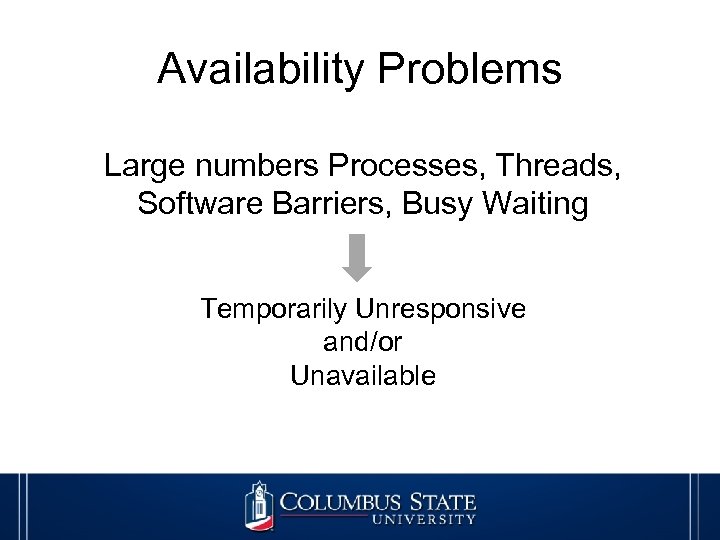 Availability Problems

Large numbers Processes, Threads, Software Barriers, Busy Waiting

Temporarily Unresponsive
and/or
Unavailable

COLUMBUS STATE
UNIVERSITY